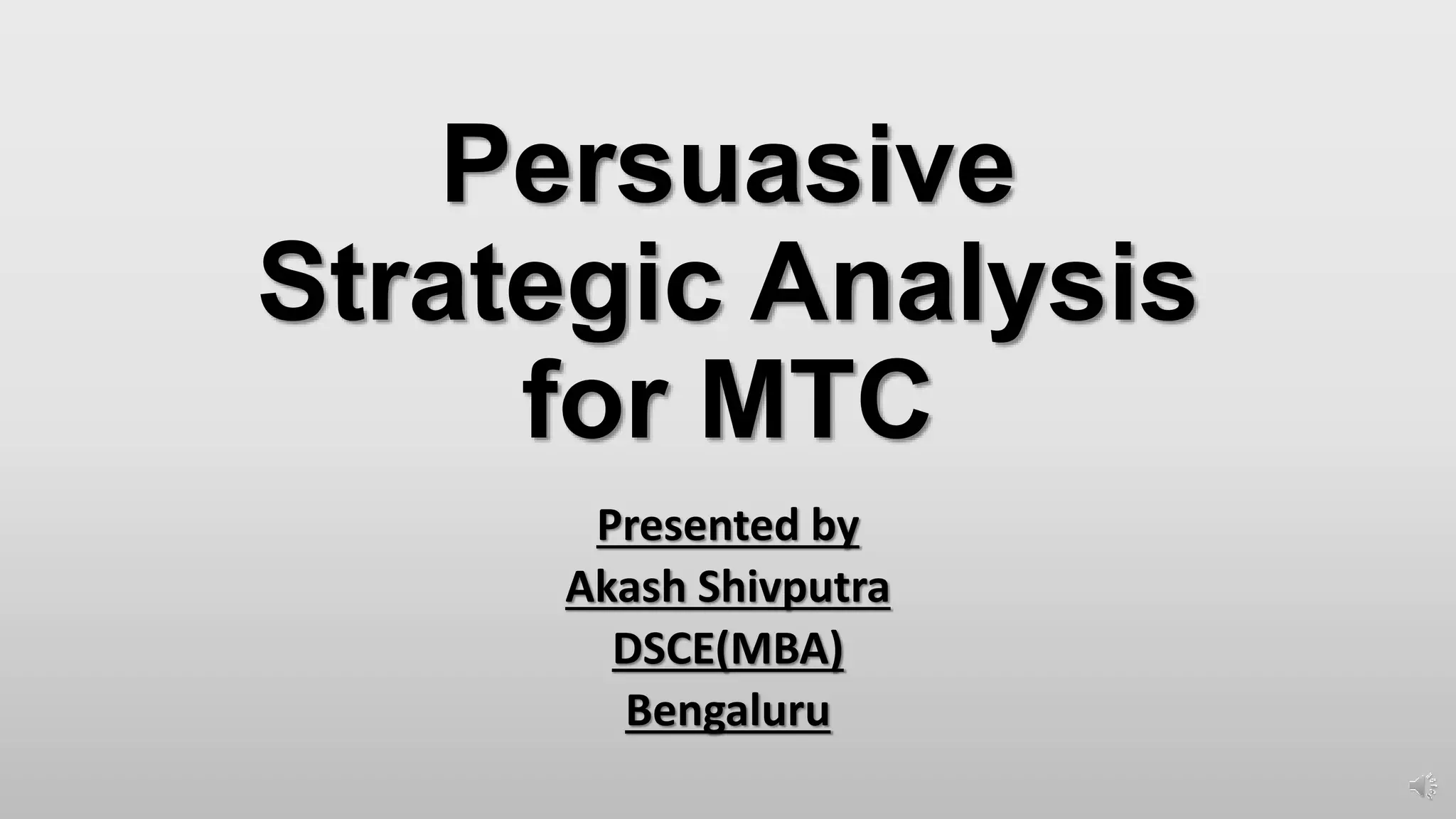 Persuasive Strategic Analysis for MTC

Presented by
Akash Shivputra
DSCE(MBA)
Bengaluru